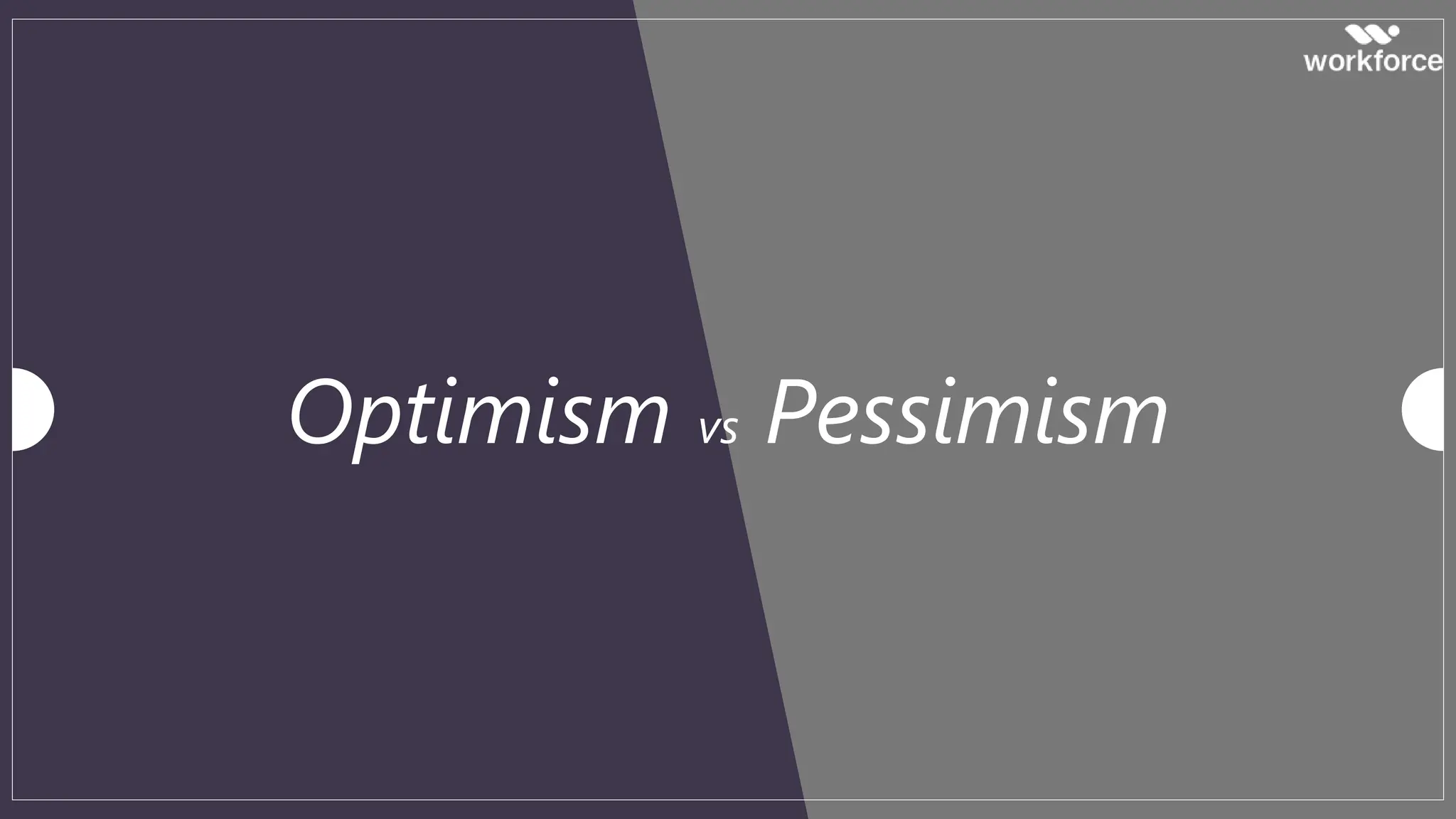 workforce

Optimism vs Pessimism